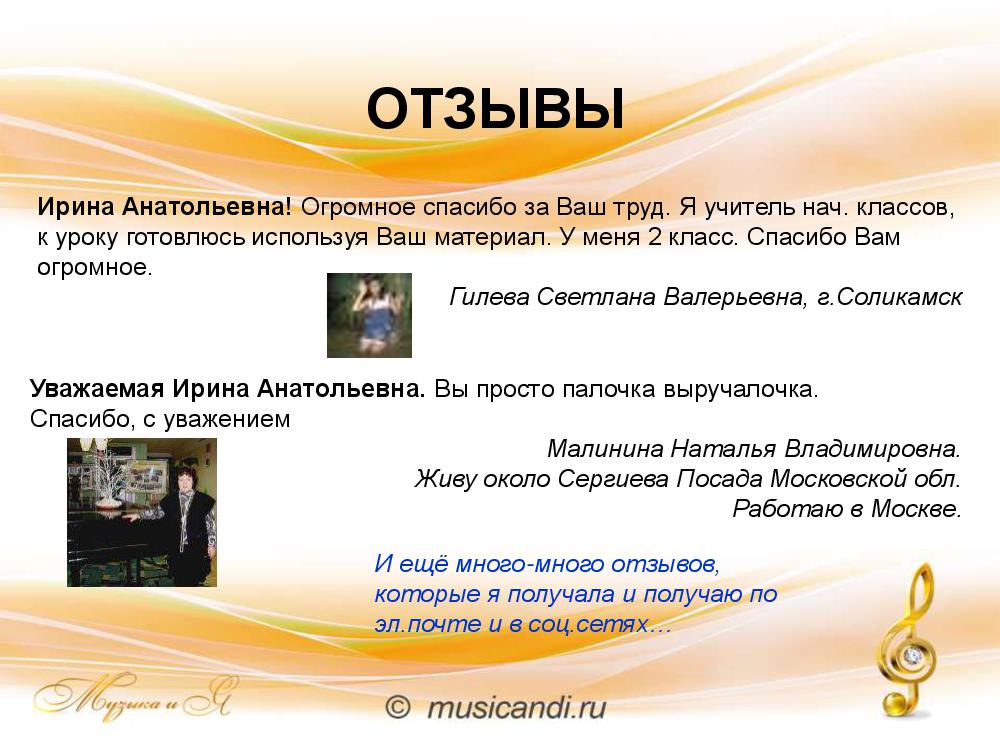 ОТЗЫВЫ

Ирина Анатольевна! Огромное спасибо за Ваш труд. Я учитель нач. классов, к уроку готовлюсь используя Ваш материал. У меня 2 класс. Спасибо Вам огромное.

Гилева Светлана Валерьевна, г.Соликамск

Уважаемая Ирина Анатольевна. Вы просто палочка выручалочка. Спасибо, с уважением

Малинина Наталья Владимировна.
Живу около Сергиева Посада Московской обл.
Работаю в Москве.

И ещё много-много отзывов, которые я получала и получаю по эл.почте и в соц.сетях…

Музыка и Я

© musicandi.ru